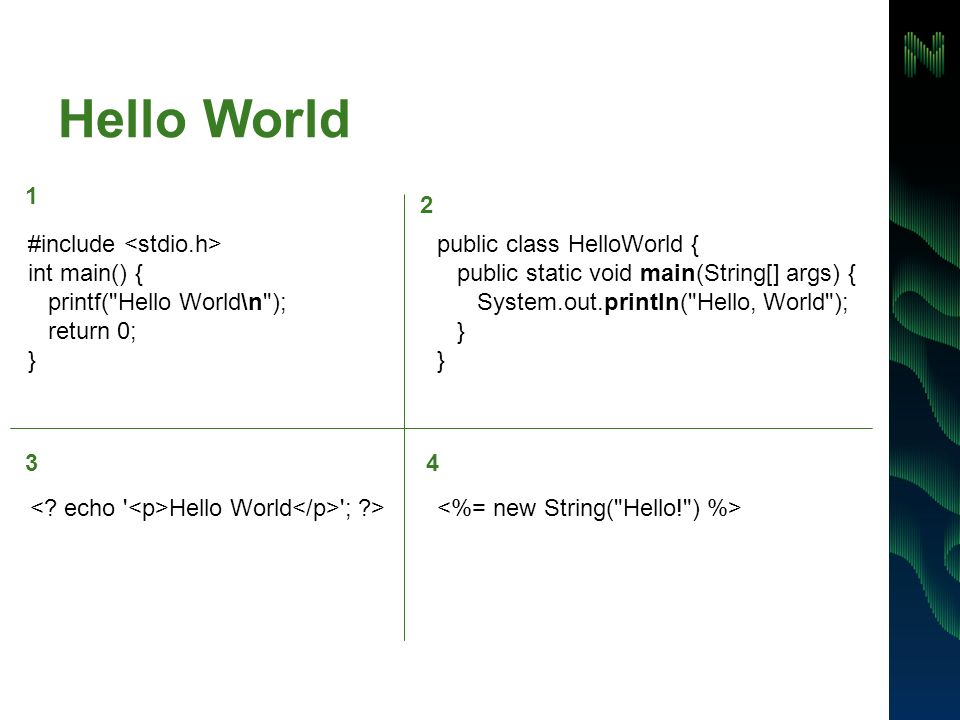 Hello World

1

#include <stdio.h>
int main() {
printf("Hello World\n");
return 0;
}

2

public class HelloWorld {
public static void main(String[] args) {
System.out.println("Hello, World");
}
}

3

<? echo '<p>Hello World</p>'; ?>

4

<%= new String("Hello!") %>